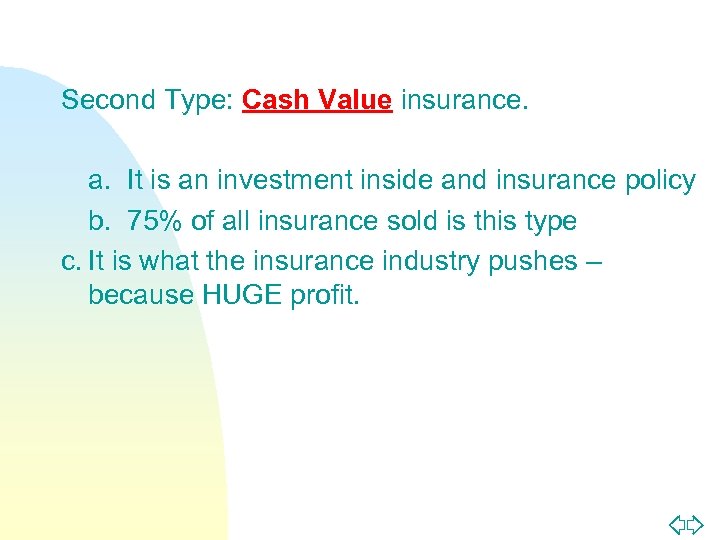 Second Type: Cash Value insurance.

a. It is an investment inside and insurance policy

b. 75% of all insurance sold is this type

c. It is what the insurance industry pushes – because HUGE profit.